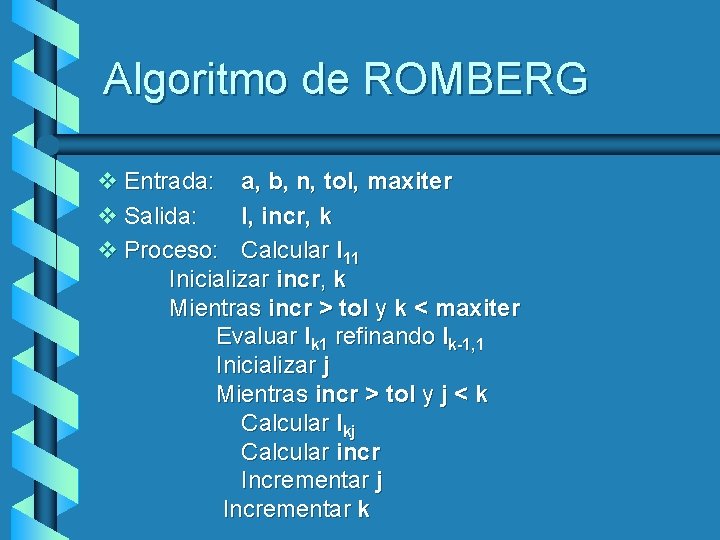 Algoritmo de ROMBERG

❖ Entrada: a, b, n, tol, maxiter
❖ Salida: I, incr, k
❖ Proceso: Calcular $I_{11}$
Inicializar incr, k
Mientras incr > tol y k < maxiter
Evaluar $I_{k1}$ refinando $I_{k-1,1}$
Inicializar j
Mientras incr > tol y j < k
Calcular $I_{kj}$
Calcular incr
Incrementar j
Incrementar k